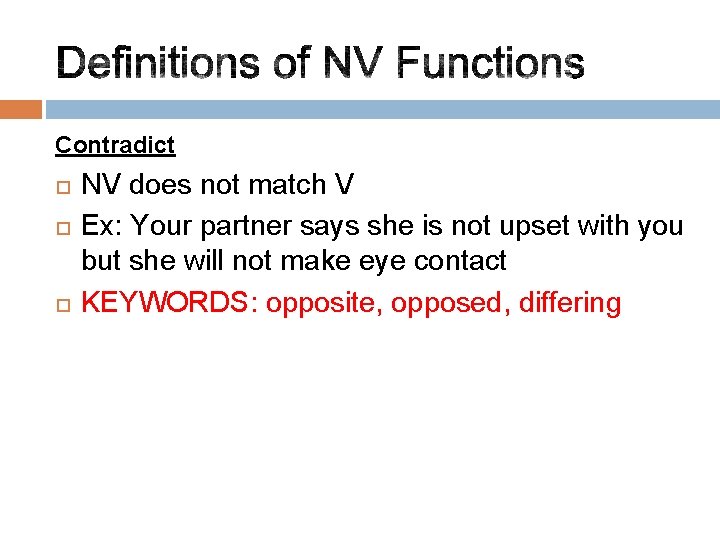 Definitions of NV Functions

Contradict

NV does not match V

Ex: Your partner says she is not upset with you but she will not make eye contact

KEYWORDS: opposite, opposed, differing